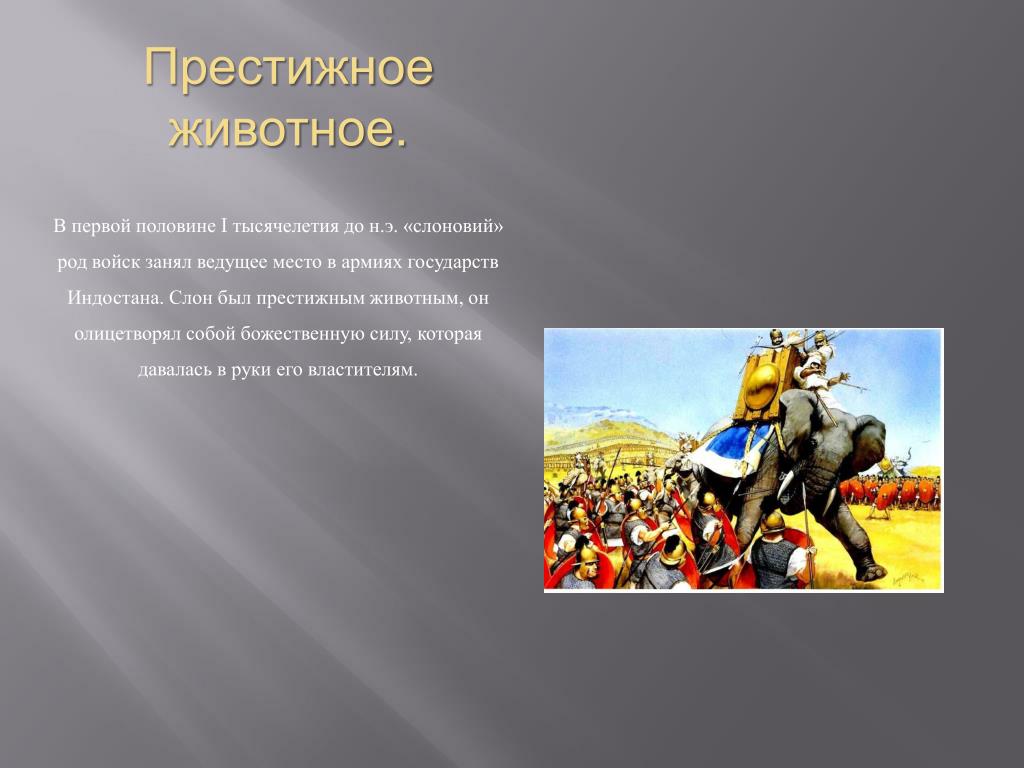 Престижное животное.

В первой половине I тысячелетия до н.э. «слоновий» род войск занял ведущее место в армиях государств Индостана. Слон был престижным животным, он олицетворял собой божественную силу, которая давалась в руки его властителям.